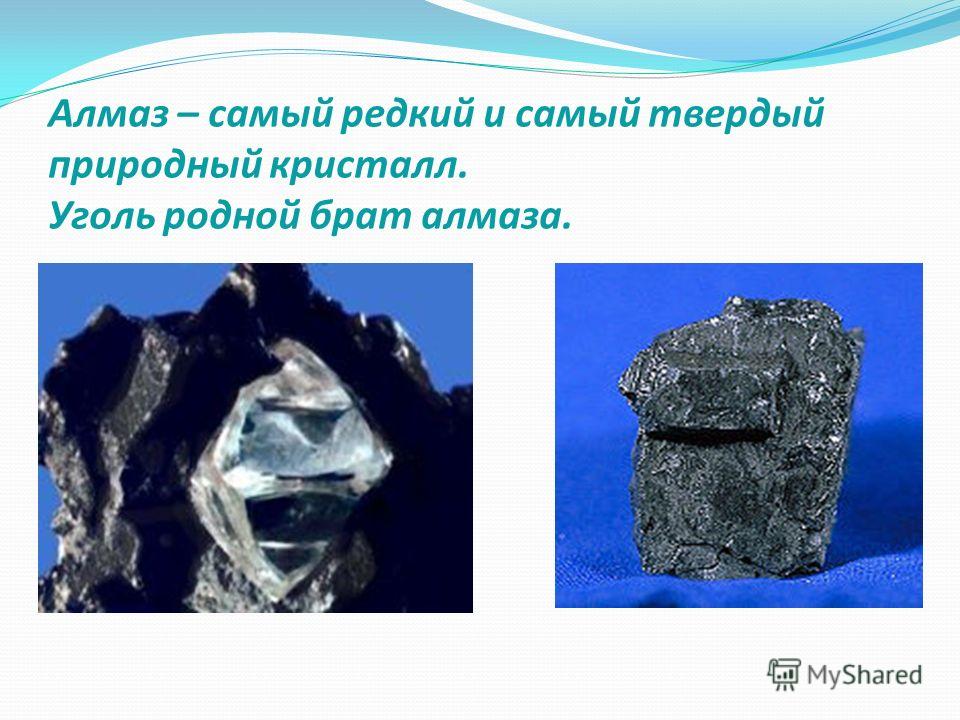 Алмаз – самый редкий и самый твердый природный кристалл.
Уголь родной брат алмаза.

MyShared